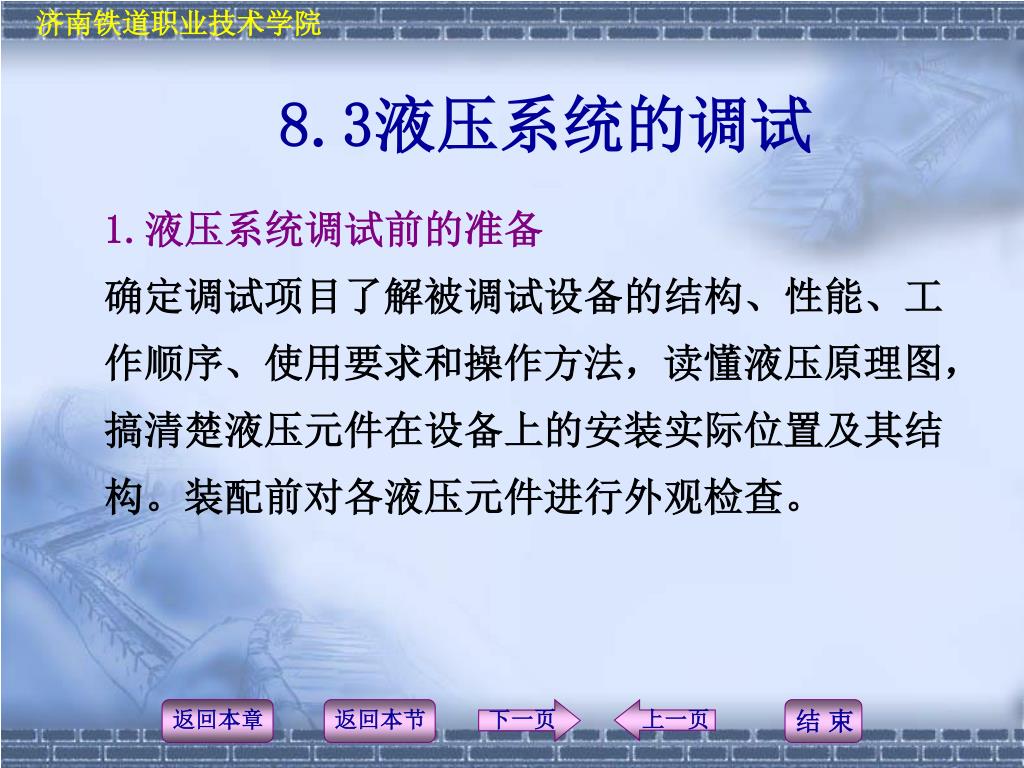 济南铁道职业技术学院

8.3液压系统的调试

1.液压系统调试前的准备

确定调试项目了解被调试设备的结构、性能、工作顺序、使用要求和操作方法，读懂液压原理图，搞清楚液压元件在设备上的安装实际位置及其结构。装配前对各液压元件进行外观检查。

返回本章 返回本节 下一页 上一页 结 束